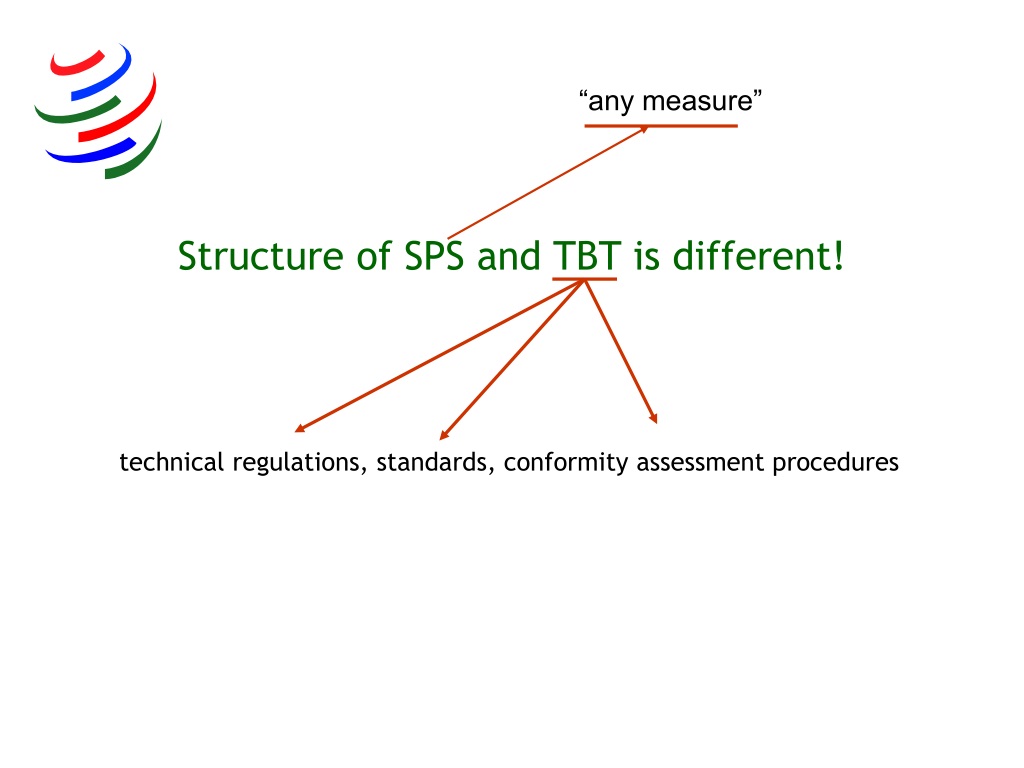 “any measure”

Structure of SPS and TBT is different!

technical regulations, standards, conformity assessment procedures